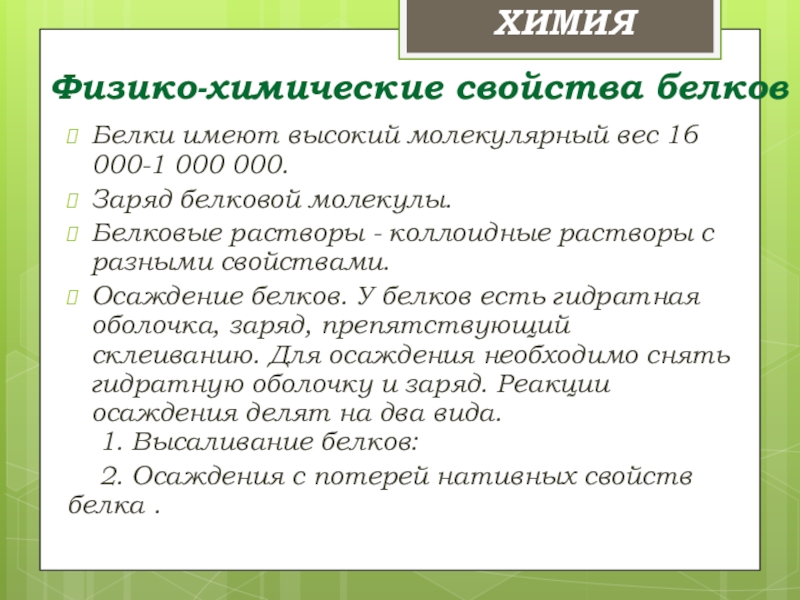 ХИМИЯ

Физико-химические свойства белков

Белки имеют высокий молекулярный вес 16 000-1 000 000.

Заряд белковой молекулы.

Белковые растворы - коллоидные растворы с разными свойствами.

Осаждение белков. У белков есть гидратная оболочка, заряд, препятствующий склеиванию. Для осаждения необходимо снять гидратную оболочку и заряд. Реакции осаждения делят на два вида.

1. Высаливание белков:

2. Осаждения с потерей нативных свойств белка .